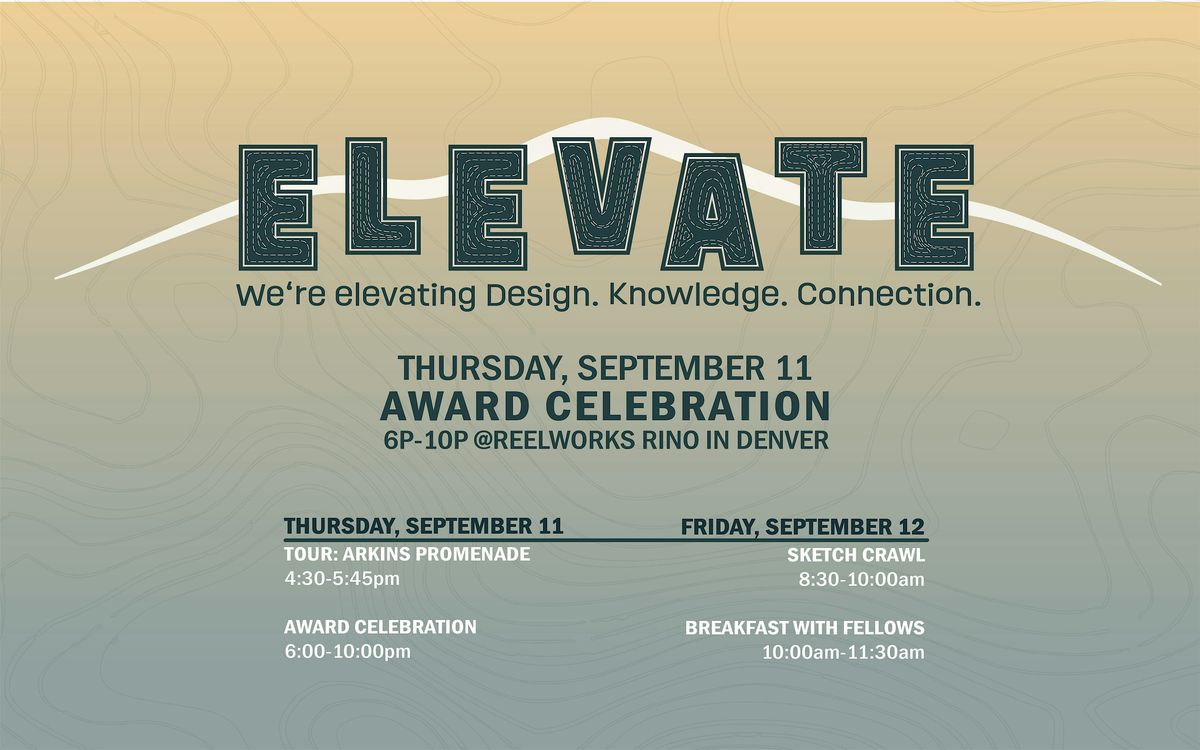 ELEVATE

We're elevating Design. Knowledge. Connection.

THURSDAY, SEPTEMBER 11
AWARD CELEBRATION
6P-10P @REELWORKS RINO IN DENVER

THURSDAY, SEPTEMBER 11

TOUR: ARKINS PROMENADE
4:30-5:45pm

AWARD CELEBRATION
6:00-10:00pm

FRIDAY, SEPTEMBER 12

SKETCH CRAWL
8:30-10:00am

BREAKFAST WITH FELLOWS
10:00am-11:30am